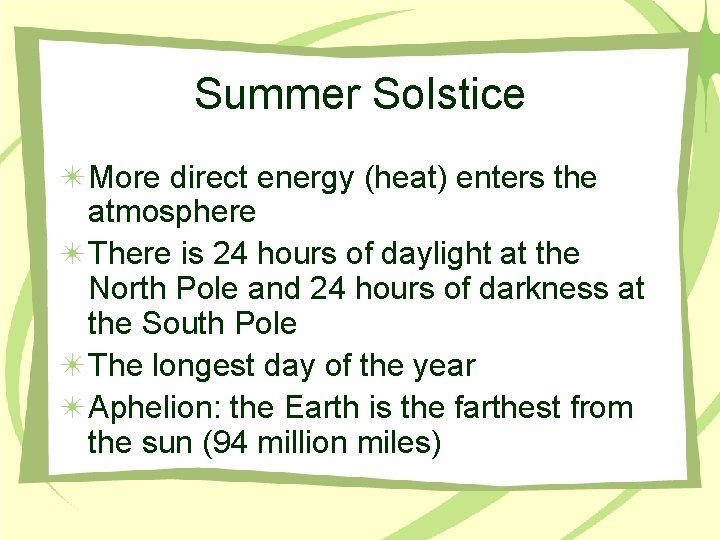 Summer Solstice

More direct energy (heat) enters the atmosphere

There is 24 hours of daylight at the North Pole and 24 hours of darkness at the South Pole

The longest day of the year

Aphelion: the Earth is the farthest from the sun (94 million miles)